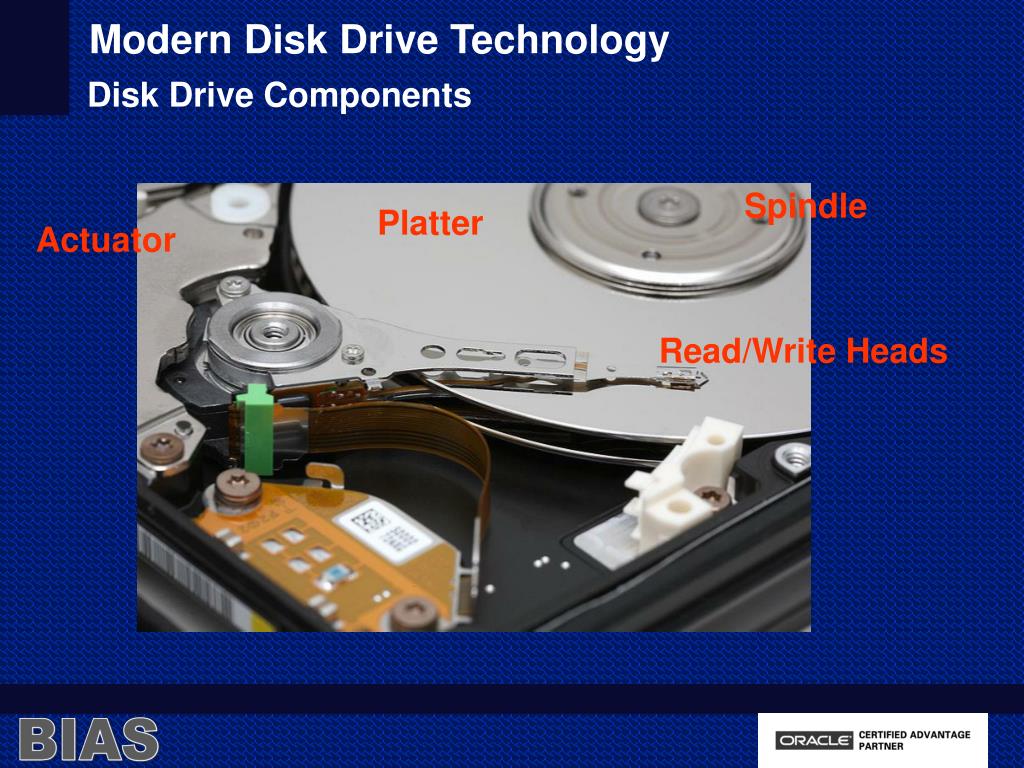 Modern Disk Drive Technology
Disk Drive Components

Actuator
Platter
Spindle
Read/Write Heads

BIAS

ORACLE CERTIFIED ADVANTAGE PARTNER